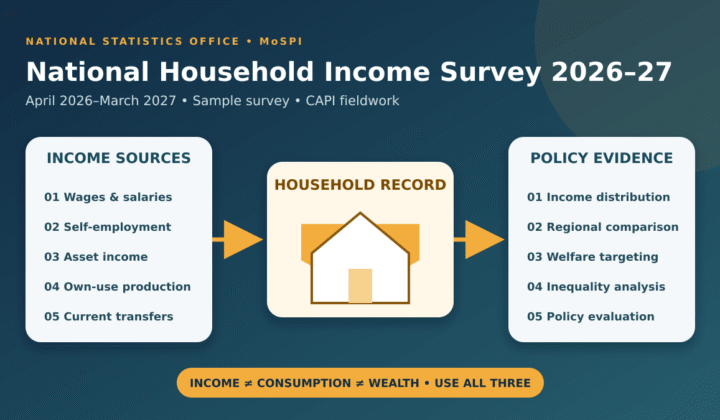 NATIONAL STATISTICS OFFICE • MoSPI

National Household Income Survey 2026–27

April 2026–March 2027 • Sample survey • CAPI fieldwork

INCOME SOURCES

01 Wages & salaries

02 Self-employment

03 Asset income

04 Own-use production

05 Current transfers

HOUSEHOLD RECORD

POLICY EVIDENCE

01 Income distribution

02 Regional comparison

03 Welfare targeting

04 Inequality analysis

05 Policy evaluation

INCOME ≠ CONSUMPTION ≠ WEALTH • USE ALL THREE